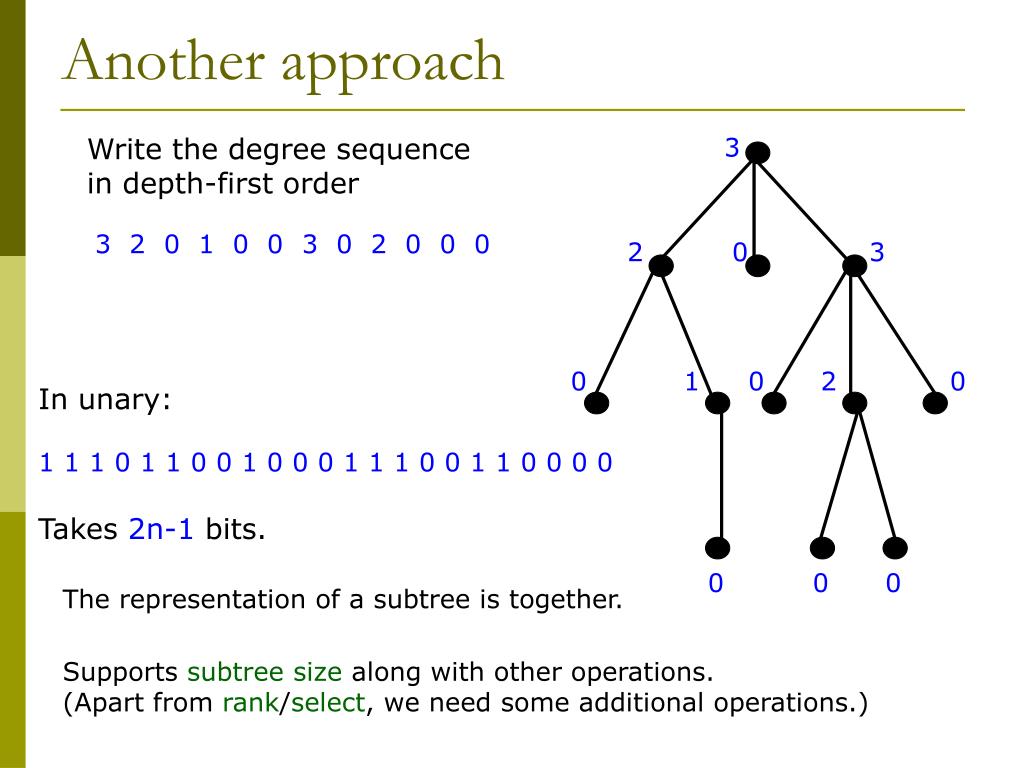 Another approach

Write the degree sequence in depth-first order

3 2 0 1 0 0 3 0 2 0 0 0

In unary:

1 1 1 0 1 1 0 0 1 0 0 0 1 1 1 0 0 1 1 0 0 0 0

Takes 2n-1 bits.

The representation of a subtree is together.

Supports subtree size along with other operations.
(Apart from rank/select, we need some additional operations.)

3
2 0 3
0 1 0 2 0
0 0 0